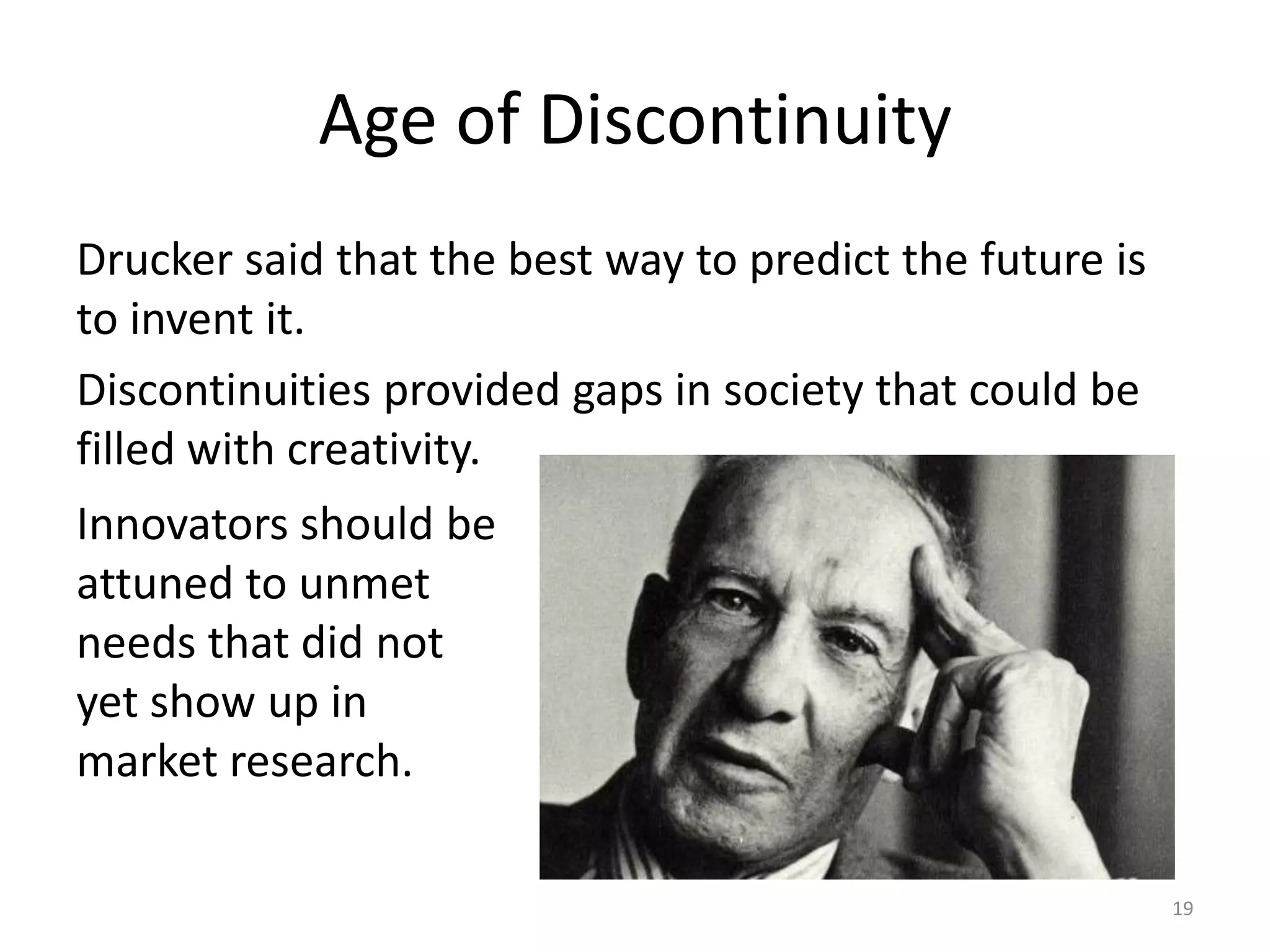 Age of Discontinuity

Drucker said that the best way to predict the future is to invent it.

Discontinuities provided gaps in society that could be filled with creativity.

Innovators should be attuned to unmet needs that did not yet show up in market research.

19